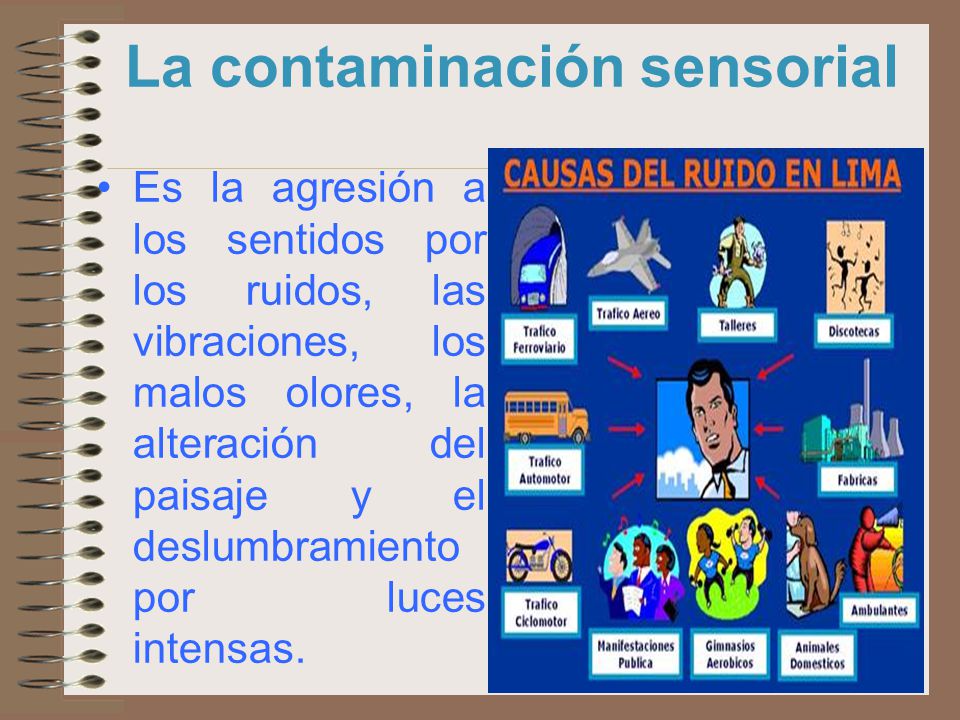 La contaminación sensorial

• Es la agresión a los sentidos por los ruidos, las vibraciones, los malos olores, la alteración del paisaje y el deslumbramiento por luces intensas.

CAUSAS DEL RUIDO EN LIMA

Trafico Ferroviario

Trafico Aereo

Talleres

Discotecas

Trafico Automotor

Fabricas

Trafico Ciclomotor

Manifestaciones Publica

Gimnasios Aerobicos

Animales Domesticos

Ambulantes